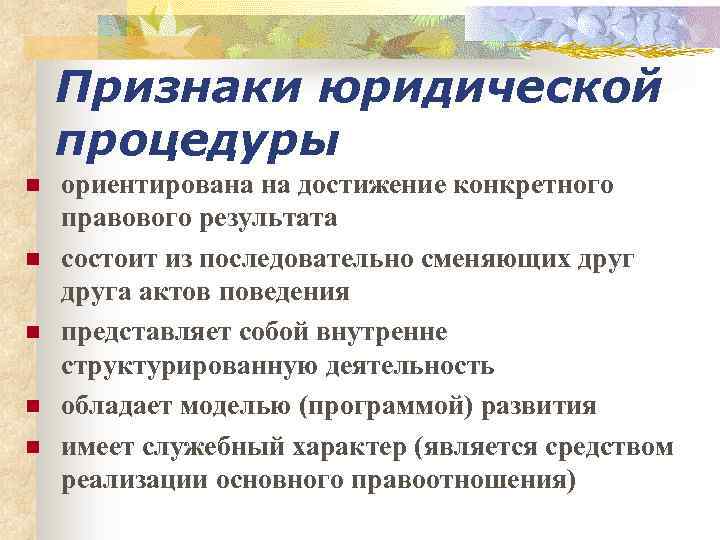 Признаки юридической процедуры

ориентирована на достижение конкретного правового результата

состоит из последовательно сменяющих друг друга актов поведения

представляет собой внутренне структурированную деятельность

обладает моделью (программой) развития

имеет служебный характер (является средством реализации основного правоотношения)